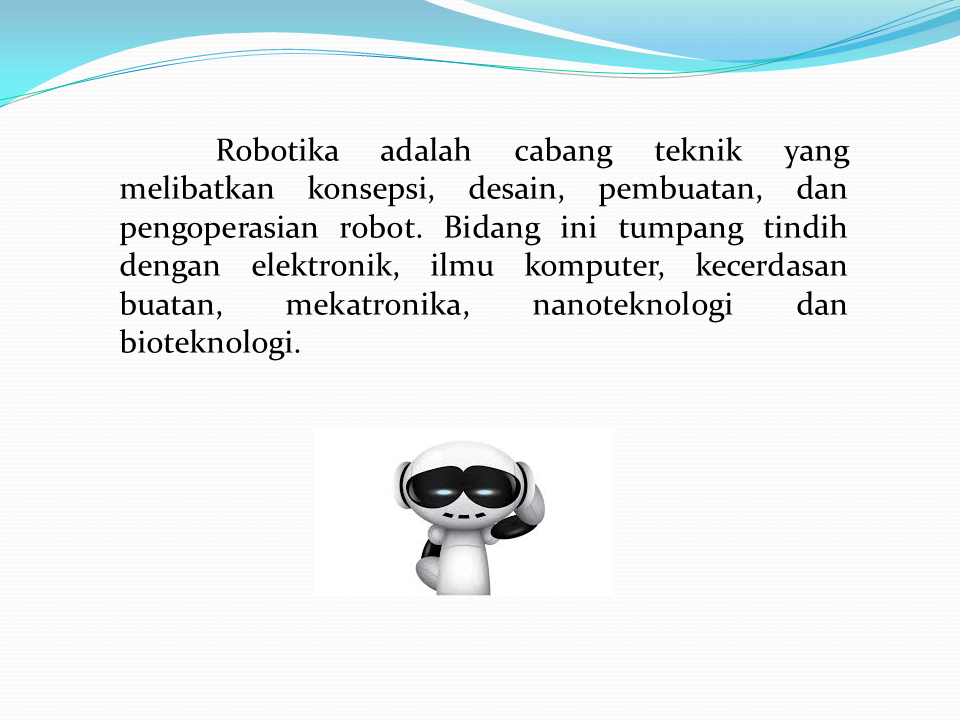 Robotika adalah cabang teknik yang melibatkan konsepsi, desain, pembuatan, dan pengoperasian robot. Bidang ini tumpang tindih dengan elektronik, ilmu komputer, kecerdasan buatan, mekatronika, nanoteknologi dan bioteknologi.